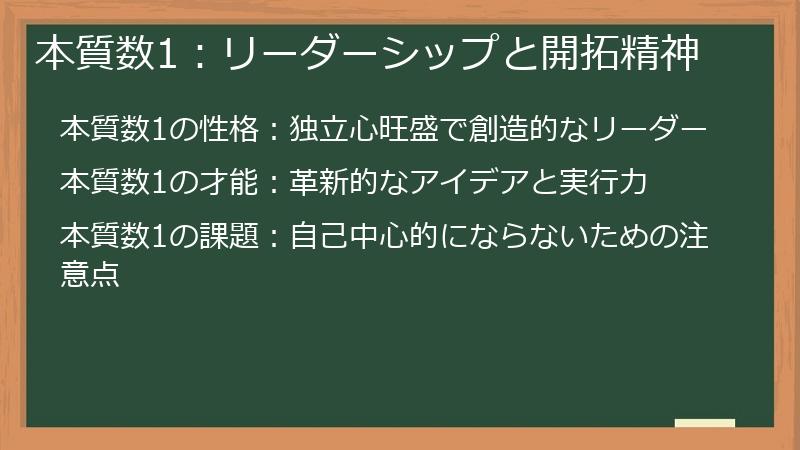 本質数1：リーダーシップと開拓精神

本質数1の性格：独立心旺盛で創造的なリーダー

本質数1の才能：革新的なアイデアと実行力

本質数1の課題：自己中心的にならないための注意点